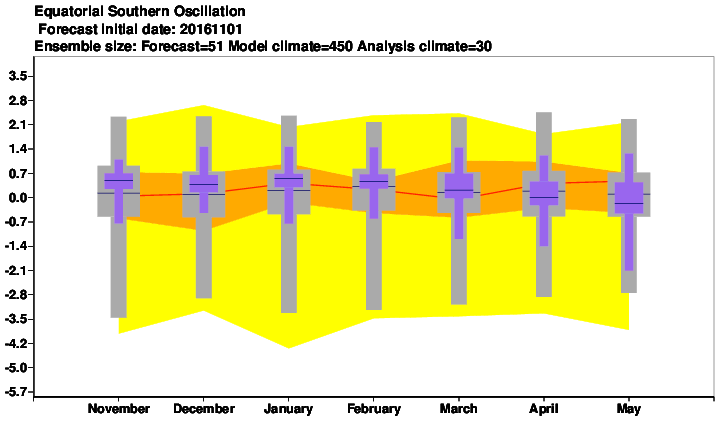 Equatorial Southern Oscillation
Forecast initial date: 20161101
Ensemble size: Forecast=51 Model climate=450 Analysis climate=30

3.5
2.8
2.1
1.4
0.7
0.0
-0.7
-1.4
-2.1
-2.8
-3.5
-4.2
-5.0
-5.7

November December January February March April May